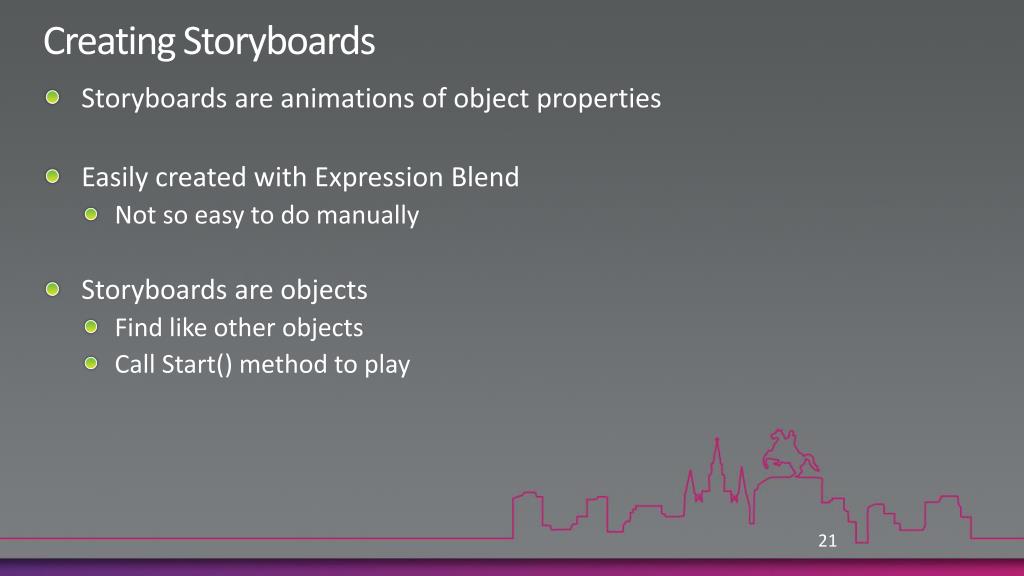 Creating Storyboards

Storyboards are animations of object properties

Easily created with Expression Blend

Not so easy to do manually

Storyboards are objects

Find like other objects

Call Start() method to play

21